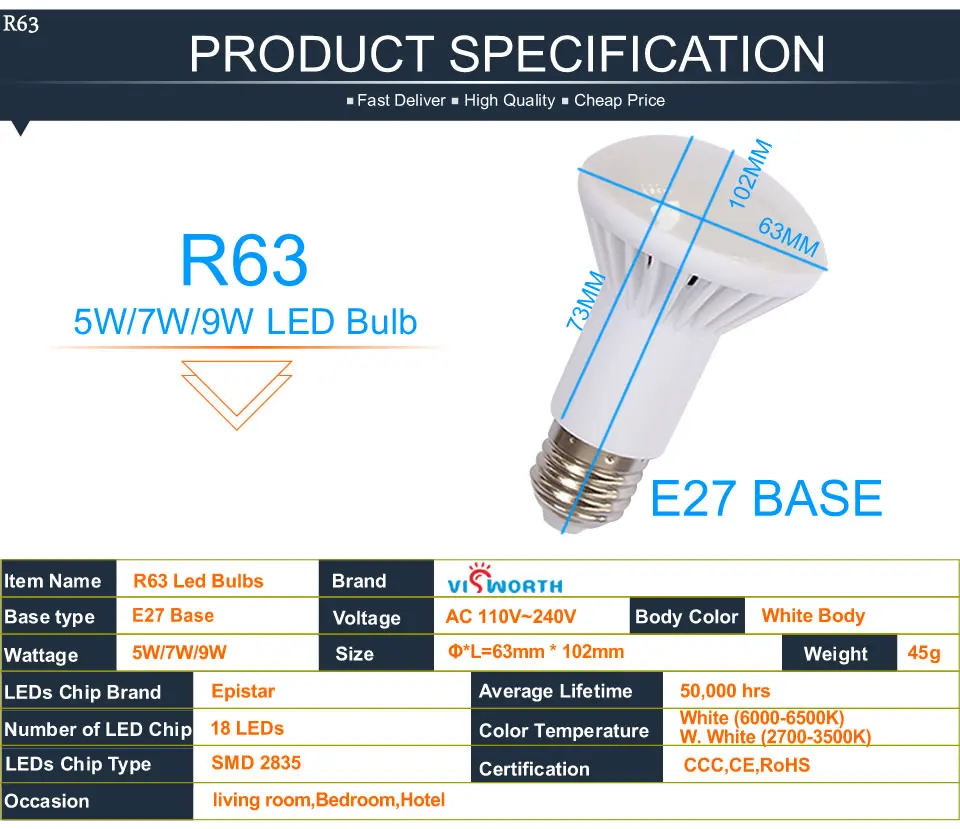 R63

PRODUCT SPECIFICATION

▪ Fast Deliver ▪ High Quality ▪ Cheap Price

R63

5W/7W/9W LED Bulb

102MM

63MM

73MM

E27 BASE

Item Name R63 Led Bulbs Brand VISWORTH

Base type E27 Base Voltage AC 110V~240V Body Color White Body

Wattage 5W/7W/9W Size Φ*L=63mm * 102mm Weight 45g

LEDs Chip Brand Epistar Average Lifetime 50,000 hrs

Number of LED Chip 18 LEDs Color Temperature White (6000-6500K) W. White (2700-3500K)

LEDs Chip Type SMD 2835 Certification CCC,CE,RoHS

Occasion living room,Bedroom,Hotel